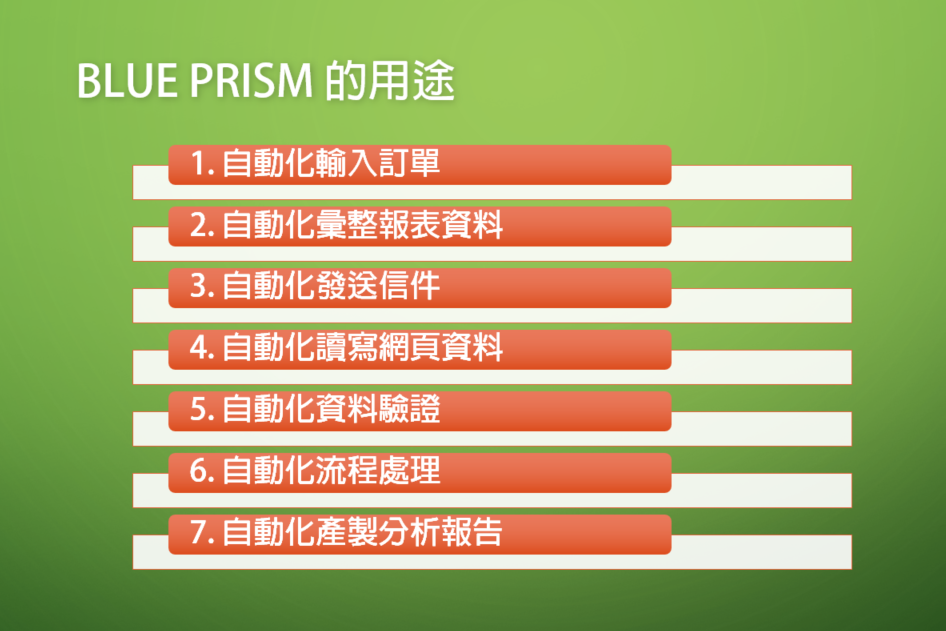 BLUE PRISM 的用途

1. 自動化輸入訂單

2. 自動化彙整報表資料

3. 自動化發送信件

4. 自動化讀寫網頁資料

5. 自動化資料驗證

6. 自動化流程處理

7. 自動化產製分析報告